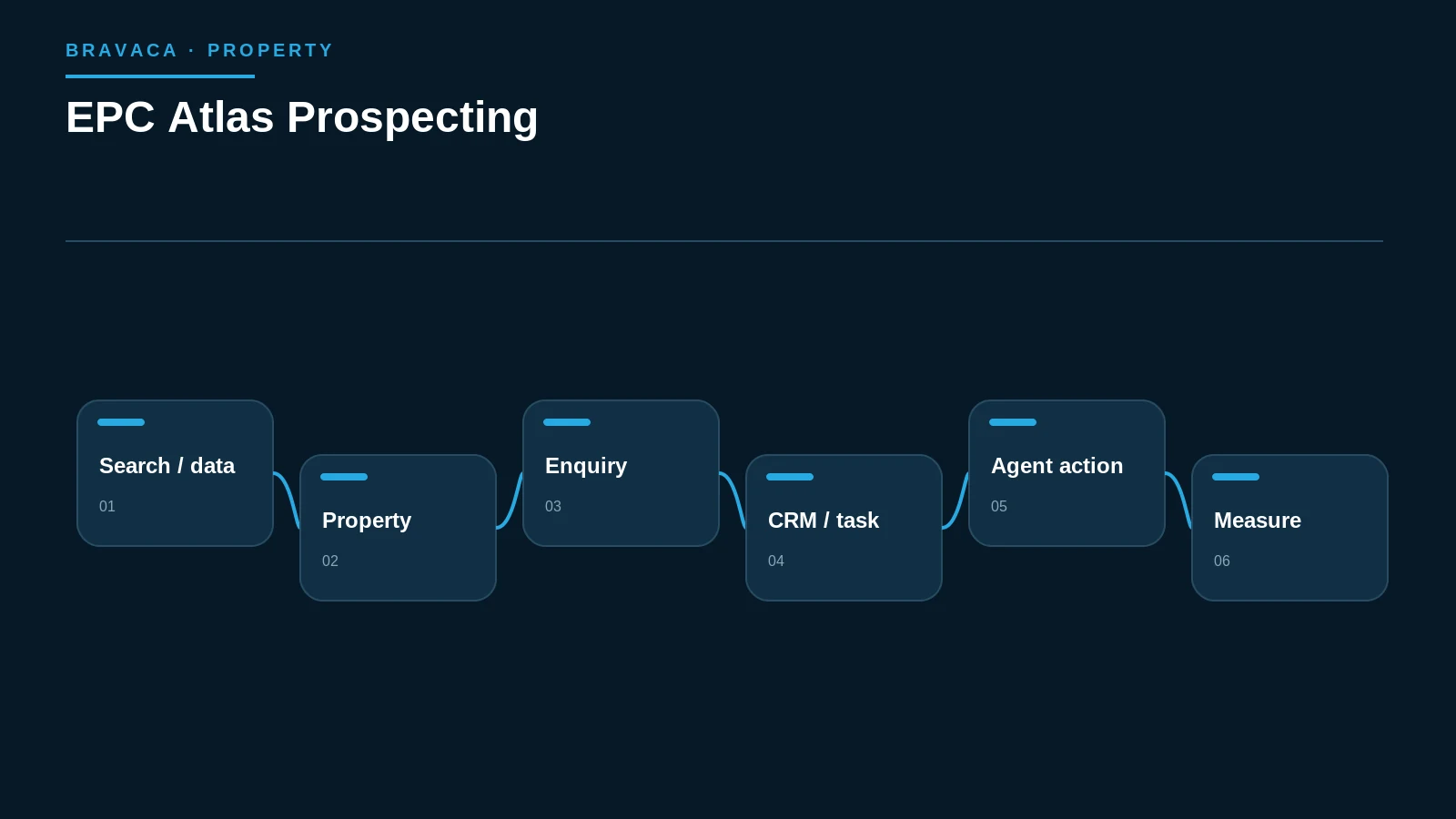 BRAVACA · PROPERTY

EPC Atlas Prospecting

Search / data
01

Property
02

Enquiry
03

CRM / task
04

Agent action
05

Measure
06